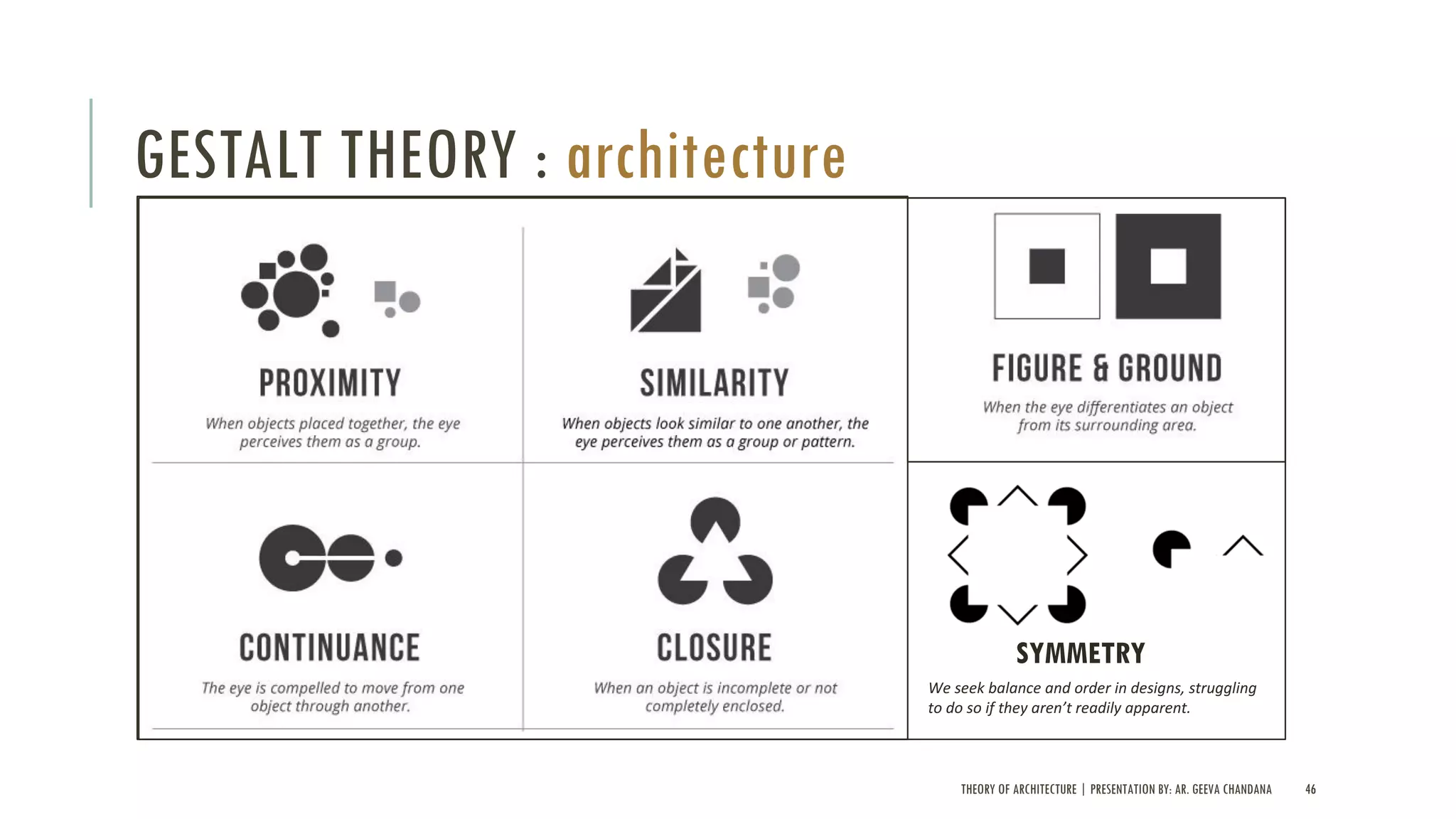 GESTALT THEORY : architecture

PROXIMITY

When objects placed together, the eye perceives them as a group.

SIMILARITY

When objects look similar to one another, the eye perceives them as a group or pattern.

FIGURE & GROUND

When the eye differentiates an object from its surrounding area.

CONTINUANCE

The eye is compelled to move from one object through another.

CLOSURE

When an object is incomplete or not completely enclosed.

SYMMETRY

We seek balance and order in designs, struggling to do so if they aren't readily apparent.

THEORY OF ARCHITECTURE | PRESENTATION BY: AR. GEEVA CHANDANA 46